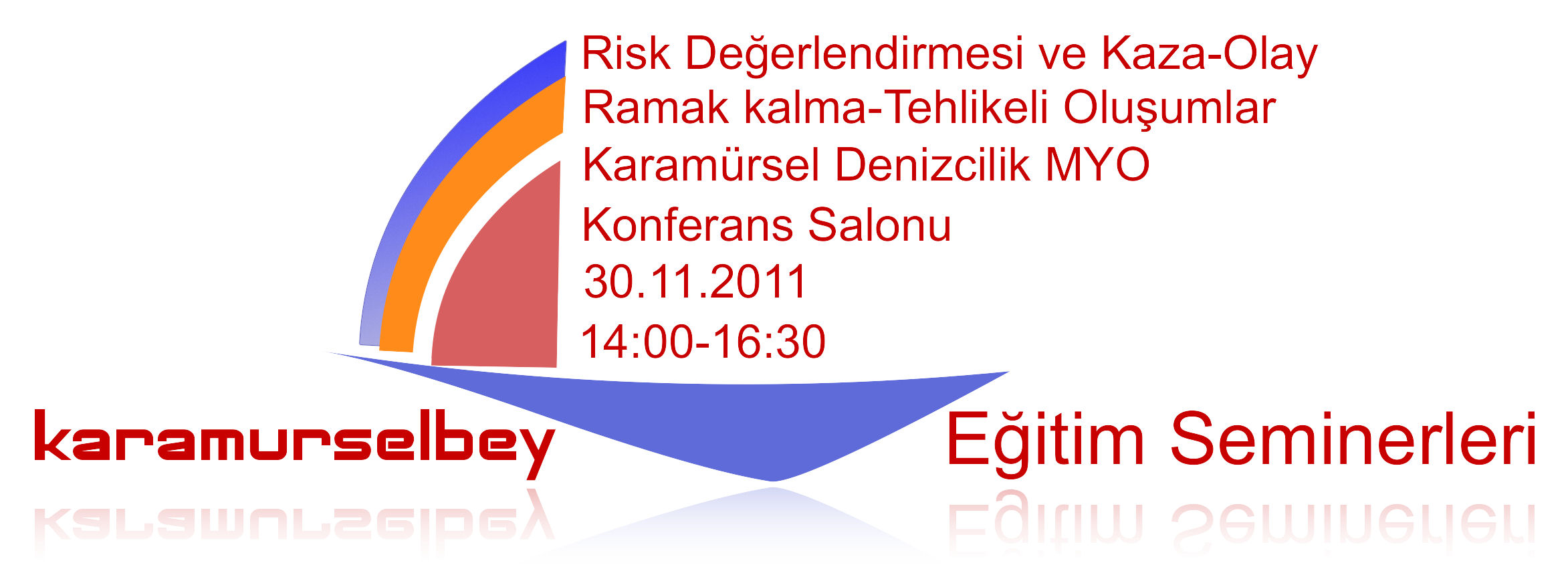 Risk Değerlendirmesi ve Kaza-Olay
Ramak kalma-Tehlikeli Oluşumlar
Karamürsel Denizcilik MYO
Konferans Salonu
30.11.2011
14:00-16:30

karamurselbey Eğitim Seminerleri